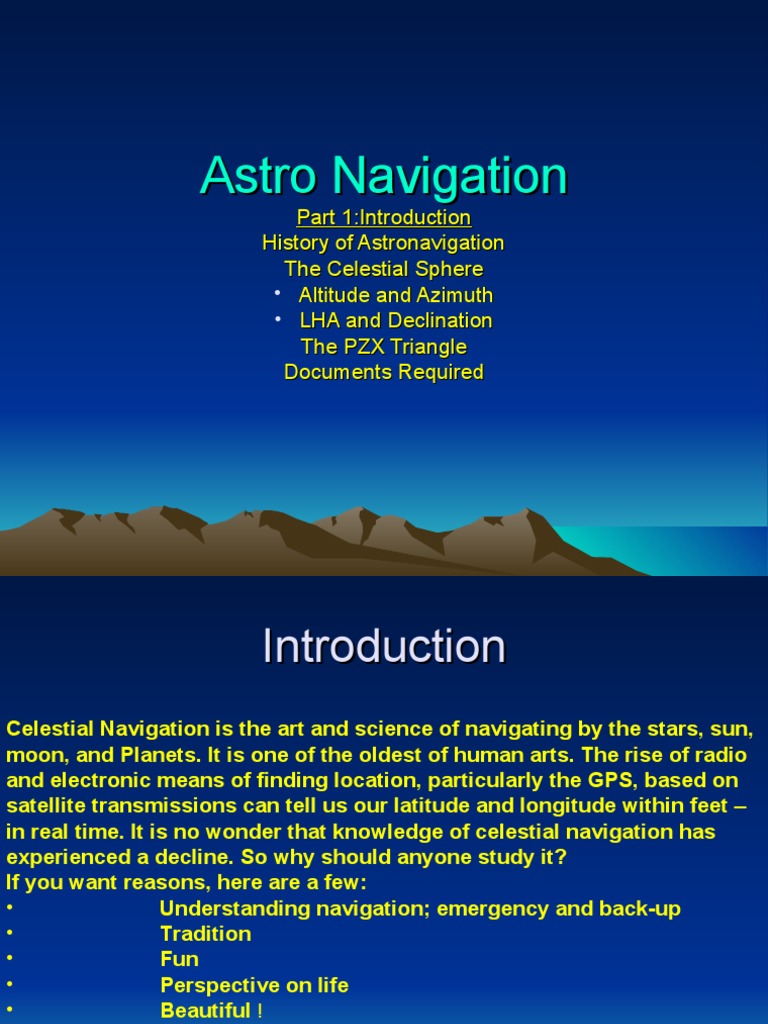 Astro Navigation

Part 1:Introduction
History of Astronavigation
The Celestial Sphere
• Altitude and Azimuth
• LHA and Declination
The PZX Triangle
Documents Required

Introduction

Celestial Navigation is the art and science of navigating by the stars, sun, moon, and Planets. It is one of the oldest of human arts. The rise of radio and electronic means of finding location, particularly the GPS, based on satellite transmissions can tell us our latitude and longitude within feet – in real time. It is no wonder that knowledge of celestial navigation has experienced a decline. So why should anyone study it?
If you want reasons, here are a few:
• Understanding navigation; emergency and back-up
• Tradition
• Fun
• Perspective on life
• Beautiful !